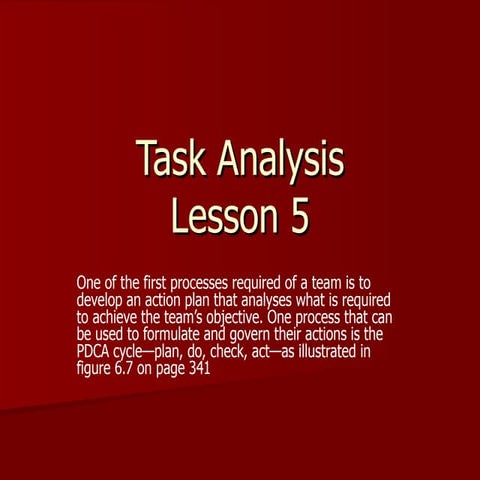 Task Analysis
Lesson 5

One of the first processes required of a team is to develop an action plan that analyses what is required to achieve the team's objective. One process that can be used to formulate and govern their actions is the PDCA cycle—plan, do, check, act—as illustrated in figure 6.7 on page 341